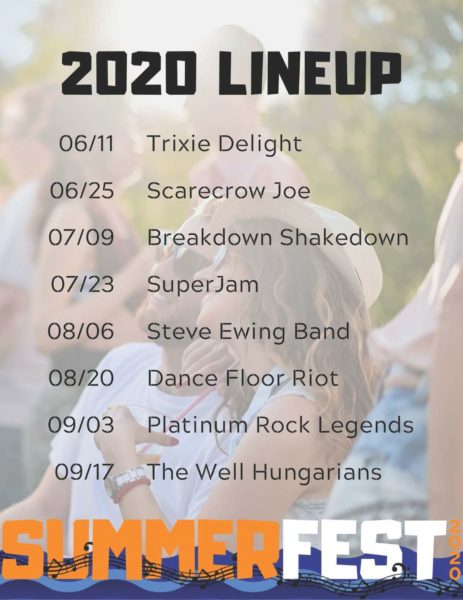 2020 LINEUP

| 06/11 | Trixie Delight |
|---|---|
| 06/25 | Scarecrow Joe |
| 07/09 | Breakdown Shakedown |
| 07/23 | SuperJam |
| 08/06 | Steve Ewing Band |
| 08/20 | Dance Floor Riot |
| 09/03 | Platinum Rock Legends |
| 09/17 | The Well Hungarians |

SUMMERFEST 2020